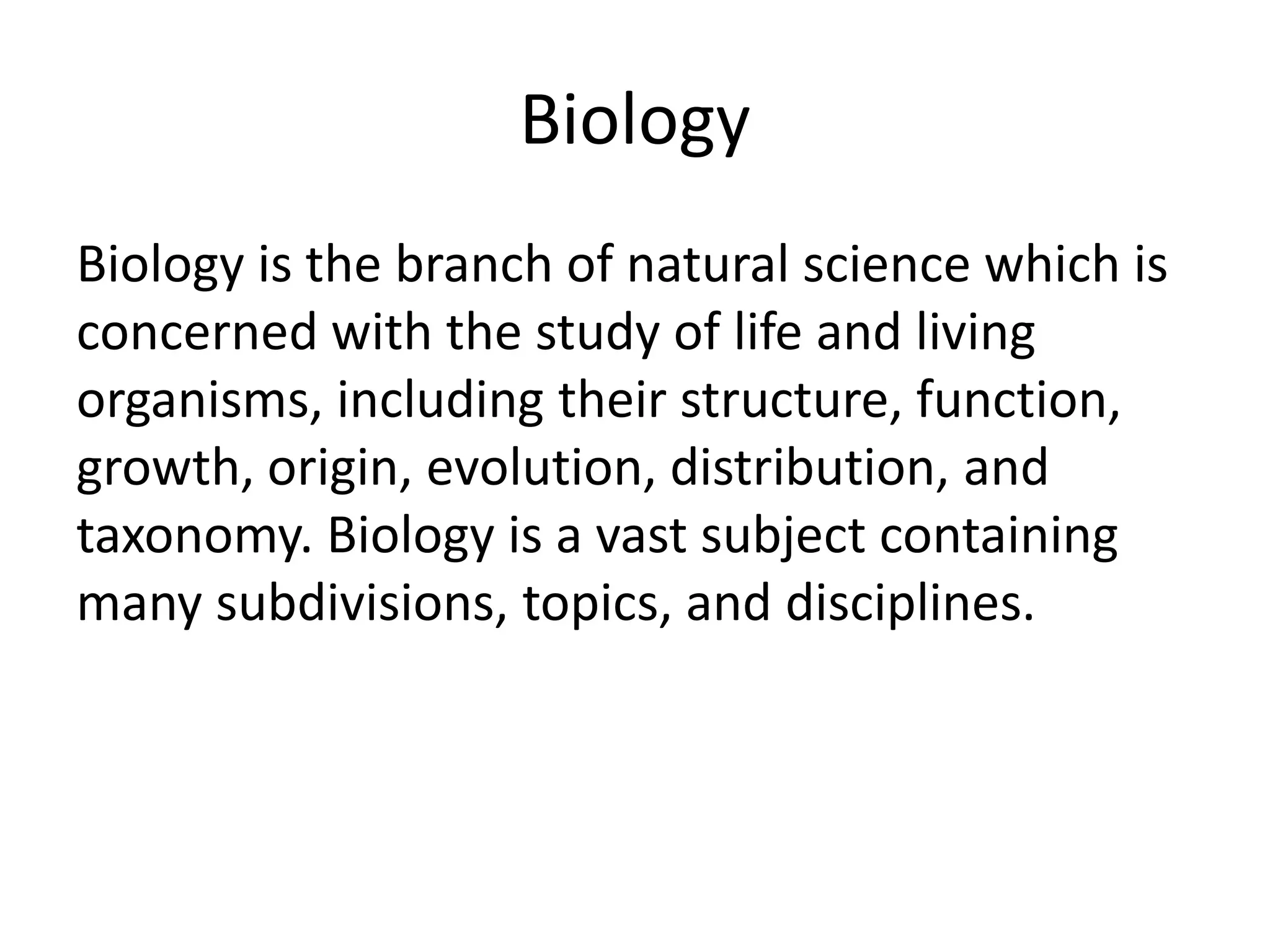 Biology

Biology is the branch of natural science which is concerned with the study of life and living organisms, including their structure, function, growth, origin, evolution, distribution, and taxonomy. Biology is a vast subject containing many subdivisions, topics, and disciplines.